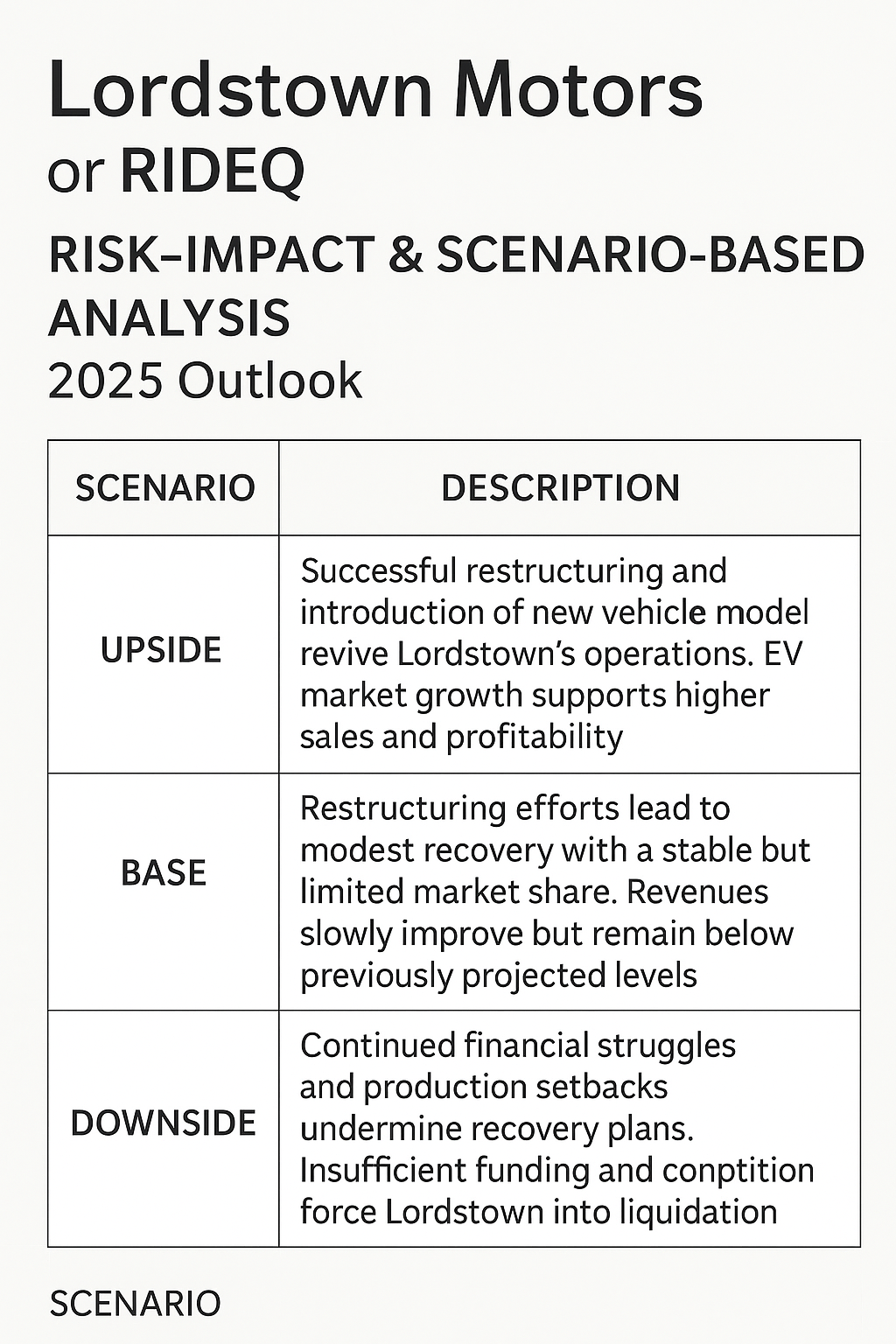 Lordstown Motors
or RIDEQ

RISK–IMPACT & SCENARIO-BASED ANALYSIS
2025 Outlook

| SCENARIO | DESCRIPTION |
|---|---|
| UPSIDE | Successful restructuring and introduction of new vehicle model revive Lordstown's operations. EV market growth supports higher sales and profitability |
| BASE | Restructuring efforts lead to modest recovery with a stable but limited market share. Revenues slowly improve but remain below previously projected levels |
| DOWNSIDE | Continued financial struggles and production setbacks undermine recovery plans. Insufficient funding and conptition force Lordstown into liquidation |

SCENARIO